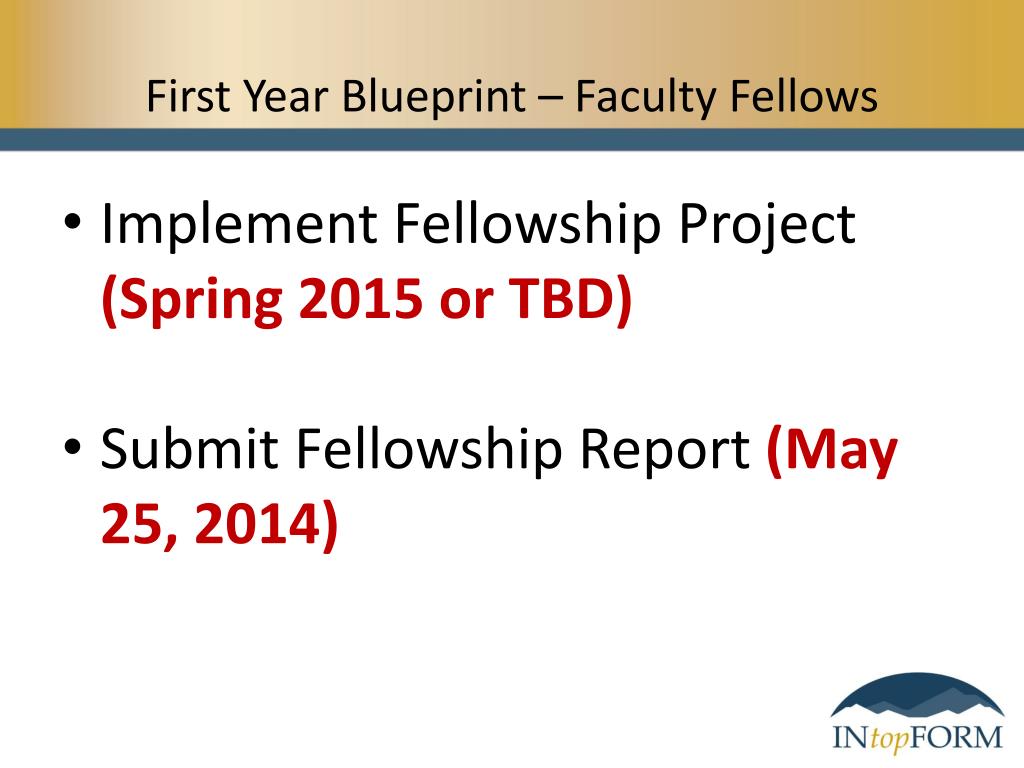 First Year Blueprint – Faculty Fellows

• Implement Fellowship Project (Spring 2015 or TBD)

• Submit Fellowship Report (May 25, 2014)

INtopFORM